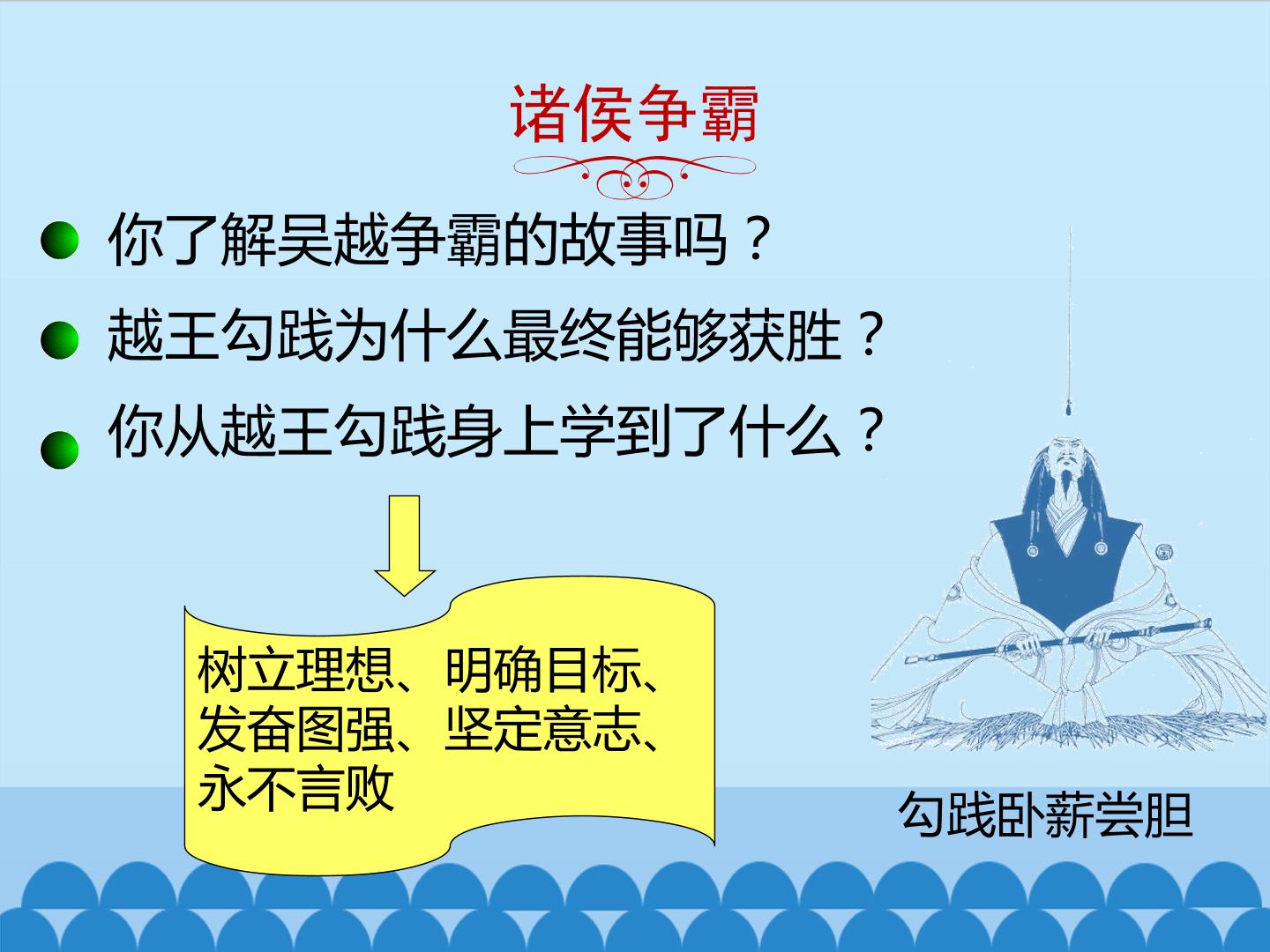 诸侯争霸

• 你了解吴越争霸的故事吗？
• 越王勾践为什么最终能够获胜？
• 你从越王勾践身上学到了什么？

树立理想、明确目标、发奋图强、坚定意志、永不言败

勾践卧薪尝胆